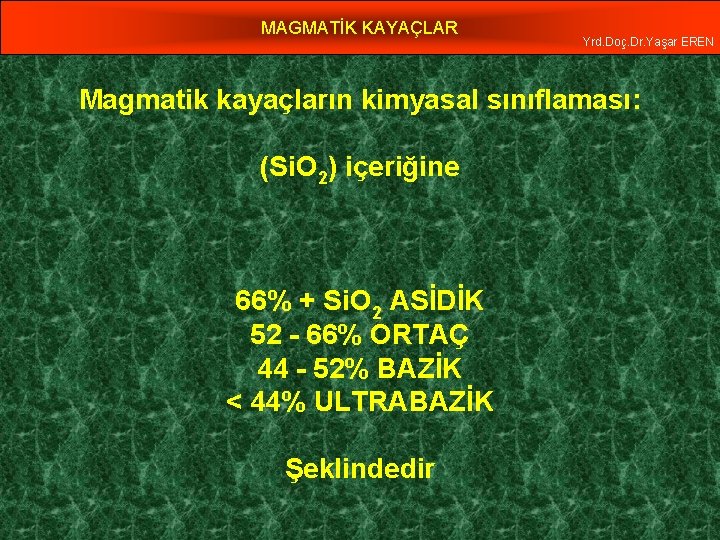 MAGMATİK KAYAÇLAR

Yrd.Doç.Dr.Yaşar EREN

Magmatik kayaçların kimyasal sınıflaması:

($SiO_2$) içeriğine

66% + $SiO_2$ ASİDİK
52 - 66% ORTAÇ
44 - 52% BAZİK
< 44% ULTRABAZİK

Şeklindedir